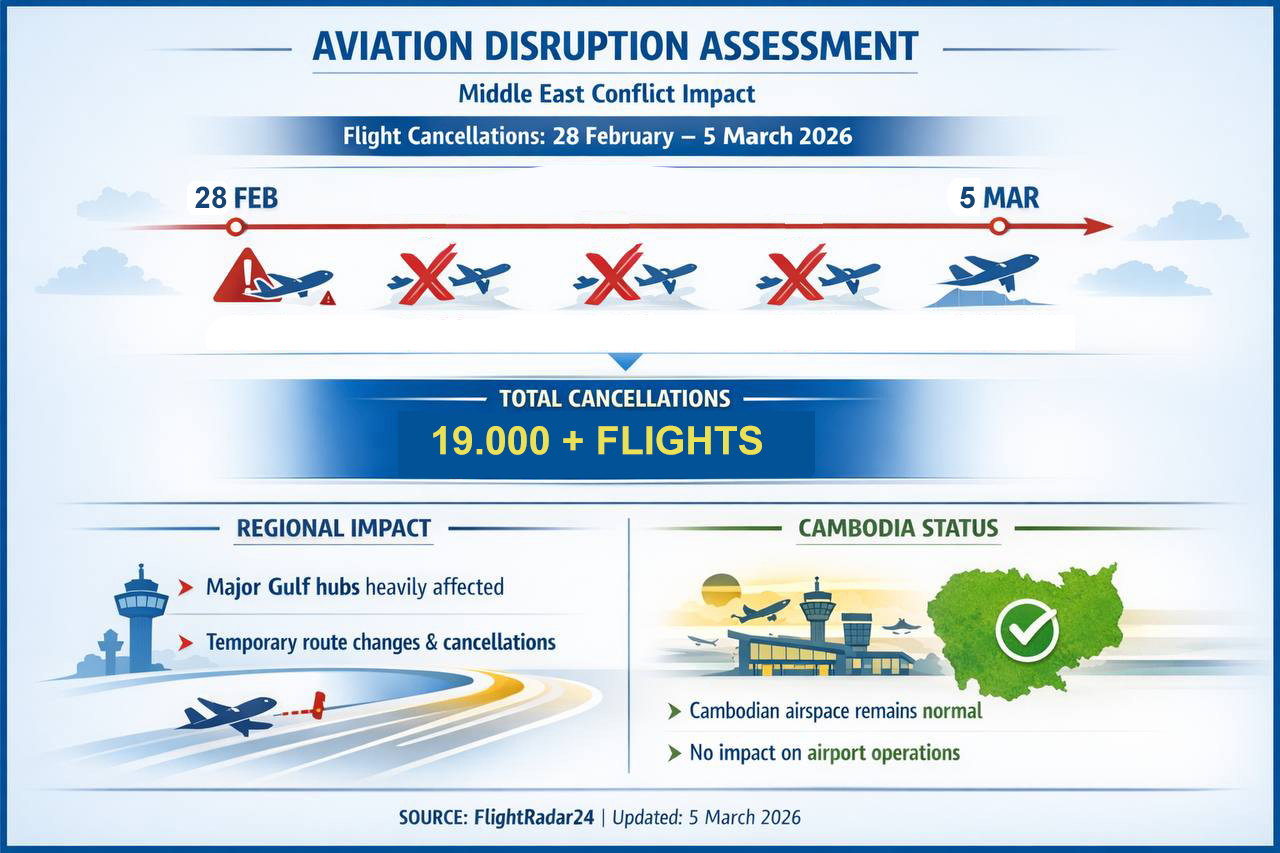 AVIATION DISRUPTION ASSESSMENT

Middle East Conflict Impact

Flight Cancellations: 28 February – 5 March 2026

28 FEB

5 MAR

TOTAL CANCELLATIONS

19.000 + FLIGHTS

REGIONAL IMPACT

Major Gulf hubs heavily affected

Temporary route changes & cancellations

CAMBODIA STATUS

Cambodian airspace remains normal

No impact on airport operations

SOURCE: FlightRadar24 | Updated: 5 March 2026